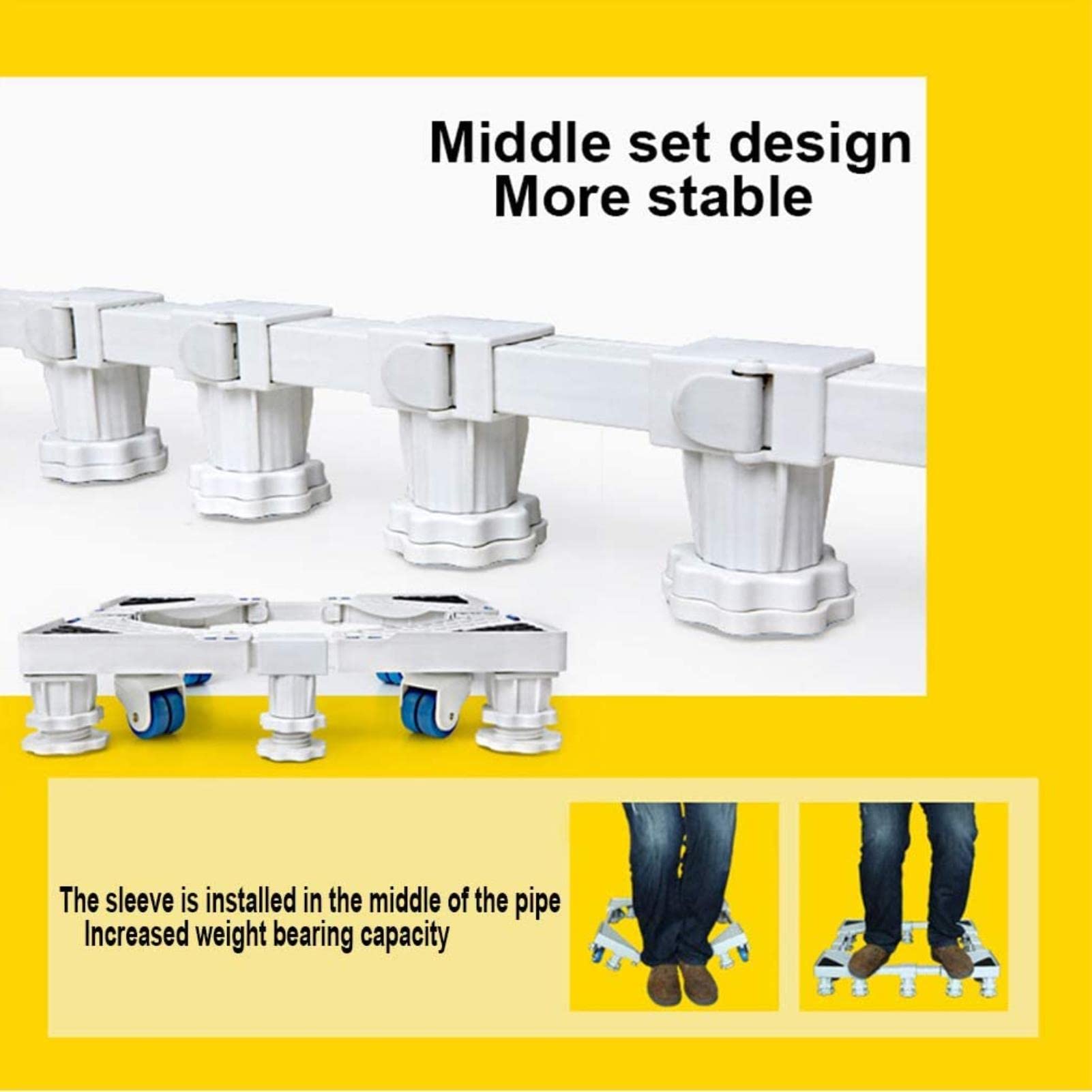 Middle set design
More stable

The sleeve is installed in the middle of the pipe
Increased weight bearing capacity